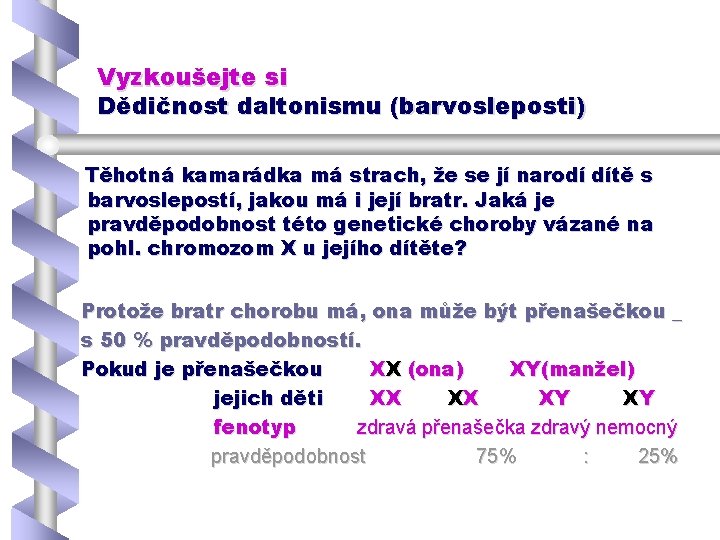 Vyzkoušejte si
Dědičnost daltonismu (barvosleposti)

Těhotná kamarádka má strach, že se jí narodí dítě s barvosleposti, jakou má i její bratr. Jaká je pravděpodobnost této genetické choroby vázané na pohl. chromozom X u jejího dítěte?

Protože bratr chorobu má, ona může být přenašečkou _ s 50 % pravděpodobností.

Pokud je přenašečkou XX (ona) XY(manžel)

jejich děti XX XX XY XY

fenotyp zdravá přenašečka zdravý nemocný

pravděpodobnost 75% : 25%